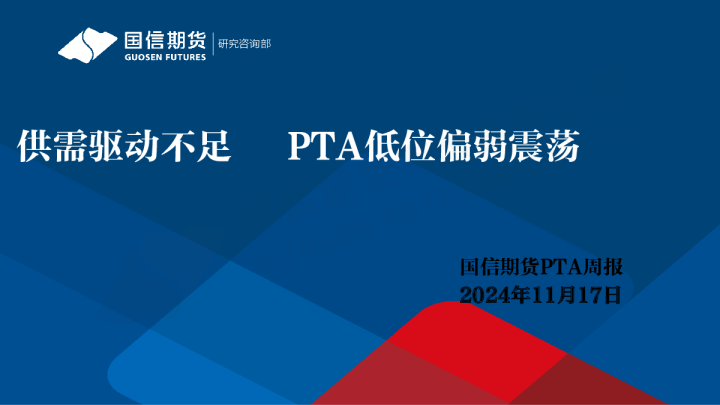 国信期货
GUOSEN FUTURES
研究咨询部

供需驱动不足　PTA低位偏弱震荡

国信期货PTA周报
2024年11月17日